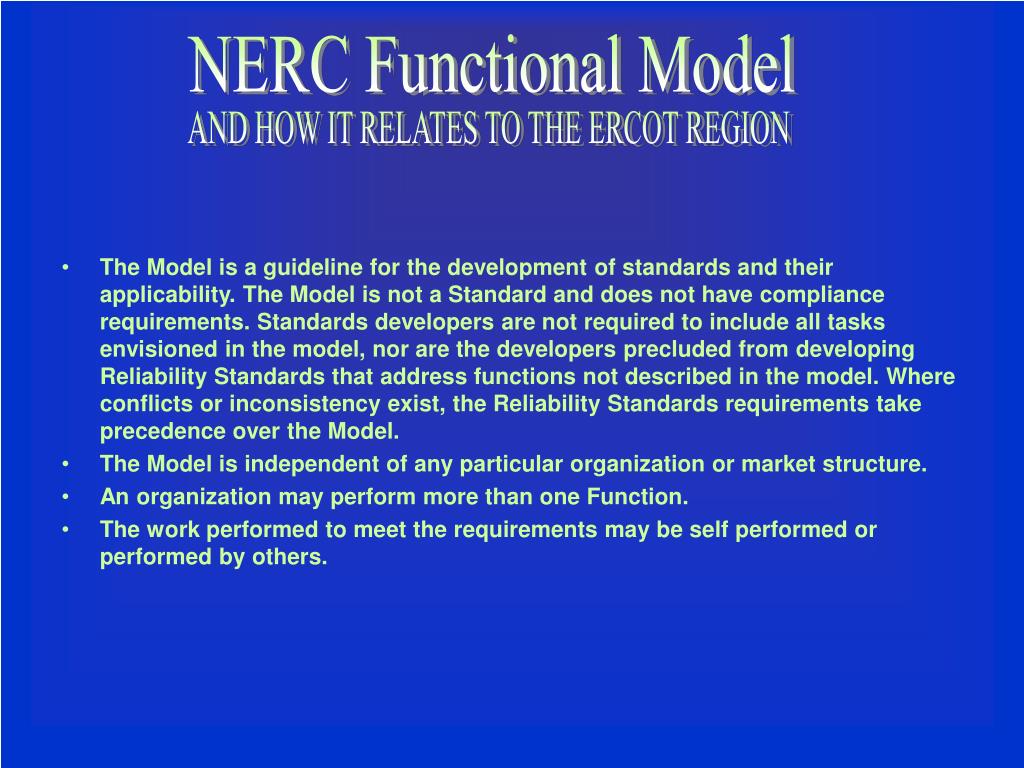 NERC Functional Model
AND HOW IT RELATES TO THE ERCOT REGION

• The Model is a guideline for the development of standards and their applicability. The Model is not a Standard and does not have compliance requirements. Standards developers are not required to include all tasks envisioned in the model, nor are the developers precluded from developing Reliability Standards that address functions not described in the model. Where conflicts or inconsistency exist, the Reliability Standards requirements take precedence over the Model.
• The Model is independent of any particular organization or market structure.
• An organization may perform more than one Function.
• The work performed to meet the requirements may be self performed or performed by others.